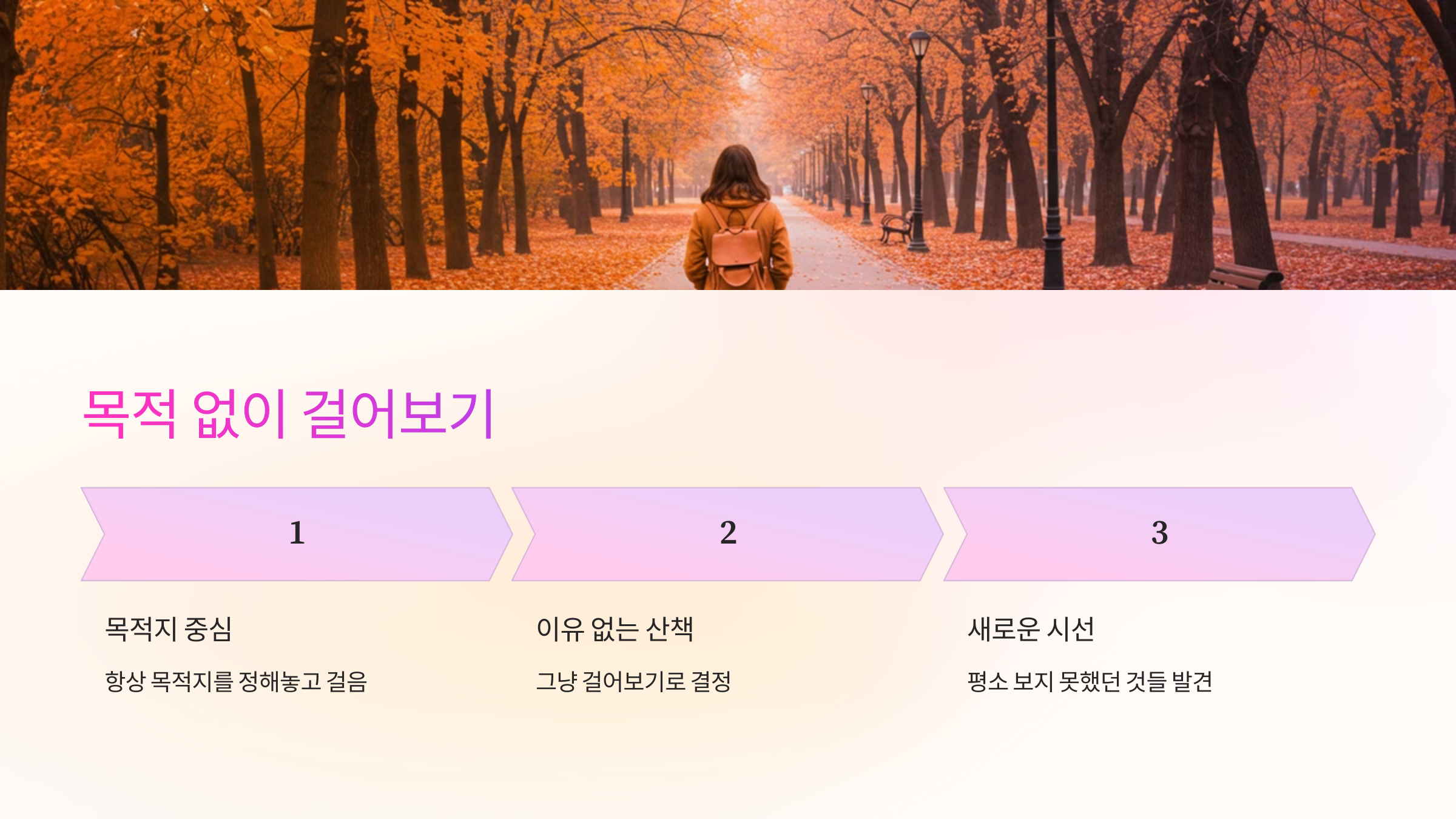 목적 없이 걸어보기

1

목적지 중심

항상 목적지를 정해놓고 걸음

2

이유 없는 산책

그냥 걸어보기로 결정

3

새로운 시선

평소 보지 못했던 것들 발견